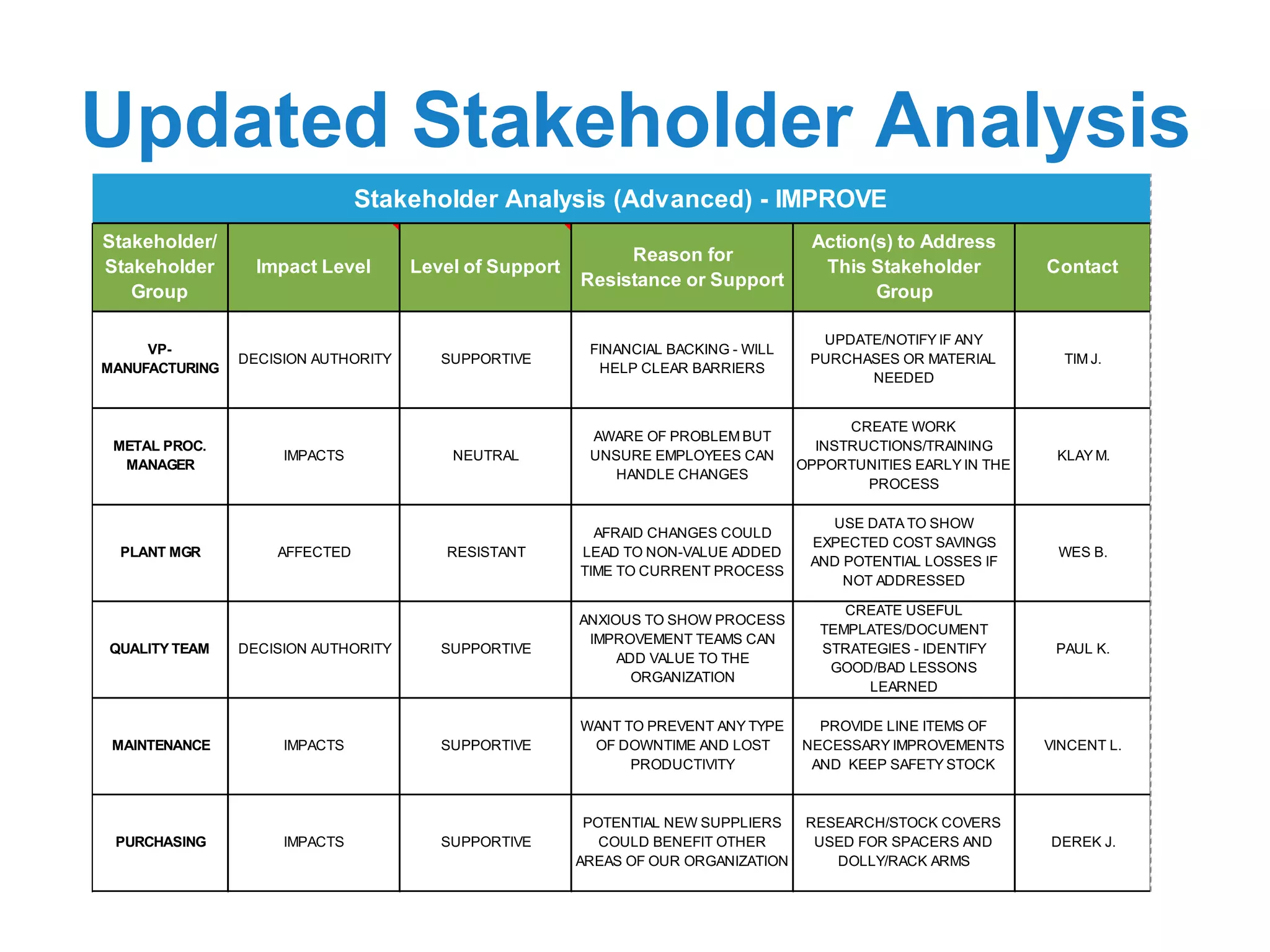 Updated Stakeholder Analysis

Stakeholder Analysis (Advanced) - IMPROVE

| Stakeholder/ Stakeholder Group | Impact Level | Level of Support | Reason for Resistance or Support | Action(s) to Address This Stakeholder Group | Contact |
|---|---|---|---|---|---|
| VP-MANUFACTURING | DECISION AUTHORITY | SUPPORTIVE | FINANCIAL BACKING - WILL HELP CLEAR BARRIERS | UPDATE/NOTIFY IF ANY PURCHASES OR MATERIAL NEEDED | TIM J. |
| METAL PROC. MANAGER | IMPACTS | NEUTRAL | AWARE OF PROBLEM BUT UNSURE EMPLOYEES CAN HANDLE CHANGES | CREATE WORK INSTRUCTIONS/TRAINING OPPORTUNITIES EARLY IN THE PROCESS | KLAY M. |
| PLANT MGR | AFFECTED | RESISTANT | AFRAID CHANGES COULD LEAD TO NON-VALUE ADDED TIME TO CURRENT PROCESS | USE DATA TO SHOW EXPECTED COST SAVINGS AND POTENTIAL LOSSES IF NOT ADDRESSED | WES B. |
| QUALITY TEAM | DECISION AUTHORITY | SUPPORTIVE | ANXIOUS TO SHOW PROCESS IMPROVEMENT TEAMS CAN ADD VALUE TO THE ORGANIZATION | CREATE USEFUL TEMPLATES/DOCUMENT STRATEGIES - IDENTIFY GOOD/BAD LESSONS LEARNED | PAUL K. |
| MAINTENANCE | IMPACTS | SUPPORTIVE | WANT TO PREVENT ANY TYPE OF DOWNTIME AND LOST PRODUCTIVITY | PROVIDE LINE ITEMS OF NECESSARY IMPROVEMENTS AND KEEP SAFETY STOCK | VINCENT L. |
| PURCHASING | IMPACTS | SUPPORTIVE | POTENTIAL NEW SUPPLIERS COULD BENEFIT OTHER AREAS OF OUR ORGANIZATION | RESEARCH/STOCK COVERS USED FOR SPACERS AND DOLLY/RACK ARMS | DEREK J. |